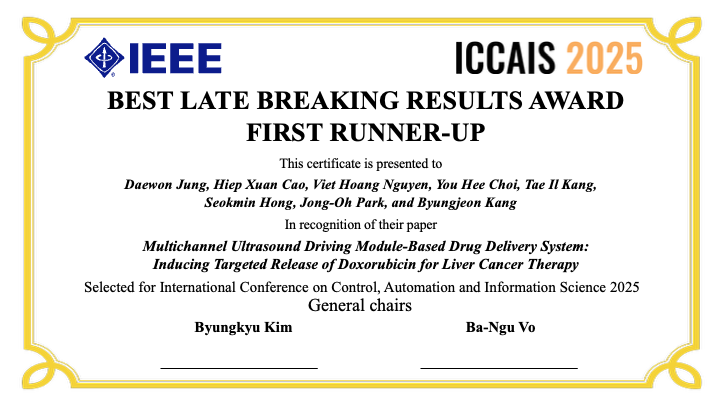 IEEE

ICCAIS 2025

BEST LATE BREAKING RESULTS AWARD
FIRST RUNNER-UP

This certificate is presented to

Daewon Jung, Hiep Xuan Cao, Viet Hoang Nguyen, You Hee Choi, Tae Il Kang, Seokmin Hong, Jong-Oh Park, and Byungjeon Kang

In recognition of their paper

Multichannel Ultrasound Driving Module-Based Drug Delivery System: Inducing Targeted Release of Doxorubicin for Liver Cancer Therapy

Selected for International Conference on Control, Automation and Information Science 2025

General chairs

Byungkyu Kim

Ba-Ngu Vo